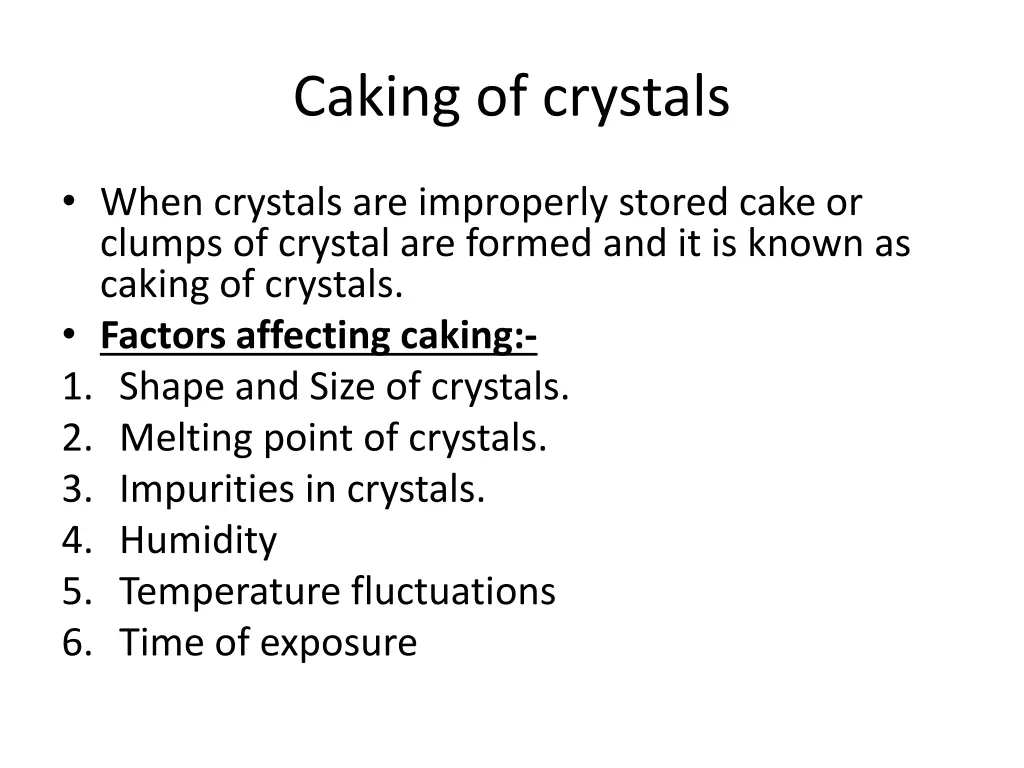 Caking of crystals

• When crystals are improperly stored cake or clumps of crystal are formed and it is known as caking of crystals.
• Factors affecting caking:-
1. Shape and Size of crystals.
2. Melting point of crystals.
3. Impurities in crystals.
4. Humidity
5. Temperature fluctuations
6. Time of exposure